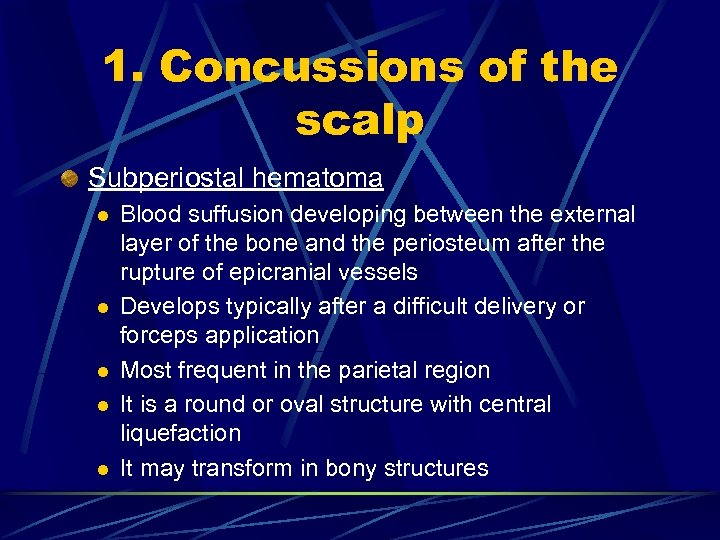 1. Concussions of the scalp

Subperiostal hematoma

- Blood suffusion developing between the external layer of the bone and the periosteum after the rupture of epicranial vessels
- Develops typically after a difficult delivery or forceps application
- Most frequent in the parietal region
- It is a round or oval structure with central liquefaction
- It may transform in bony structures